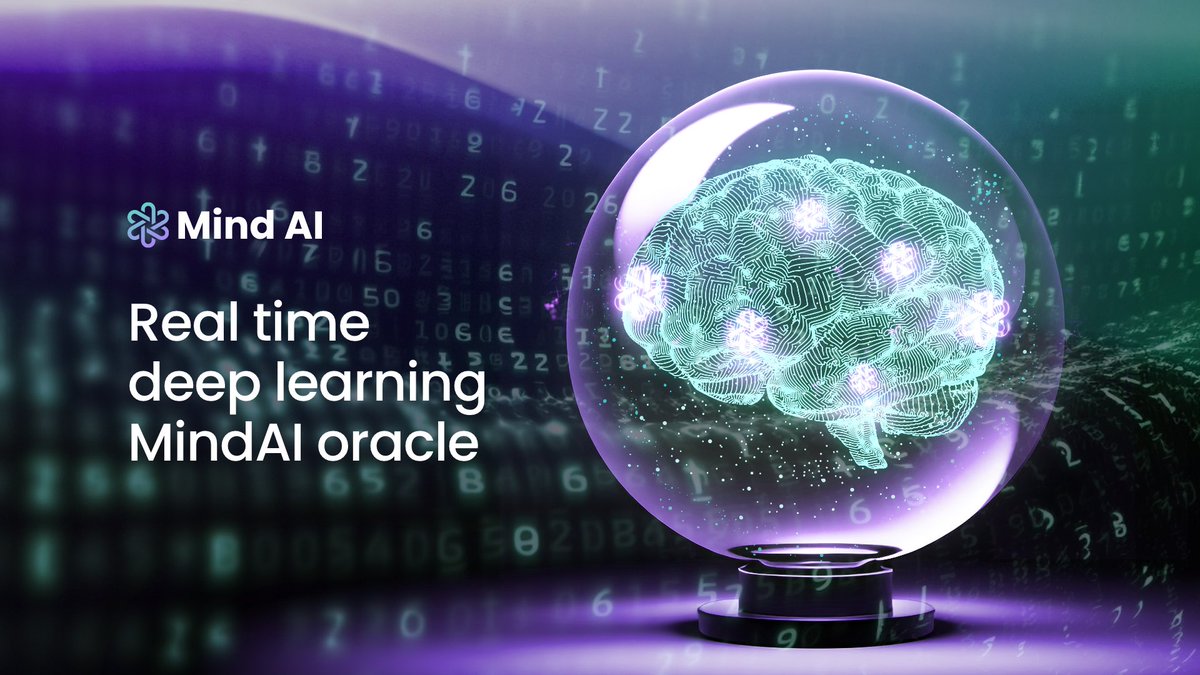 Mind AI

Real time deep learning MindAI oracle